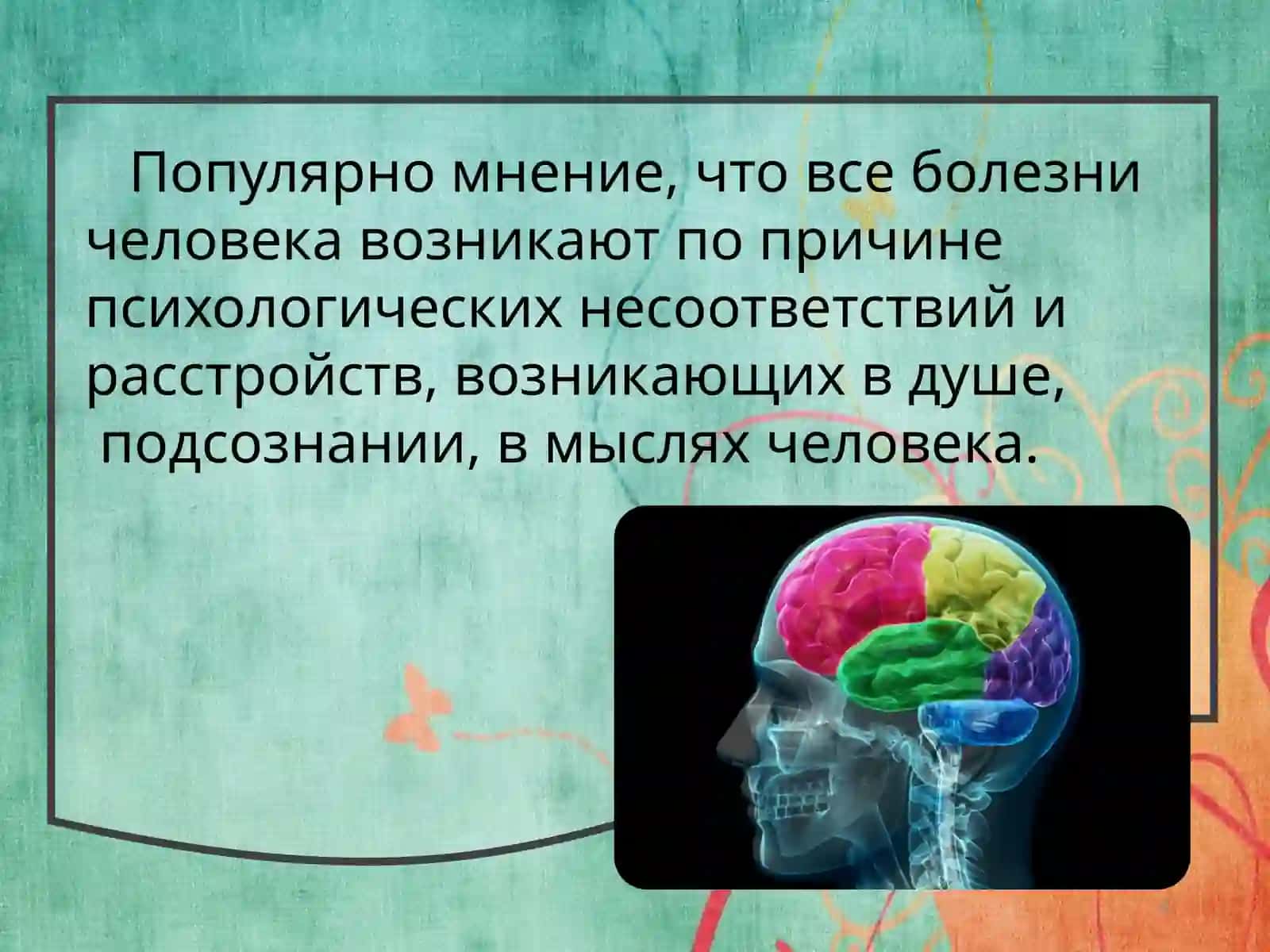 Популярно мнение, что все болезни человека возникают по причине психологических несоответствий и расстройств, возникающих в душе, подсознании, в мыслях человека.